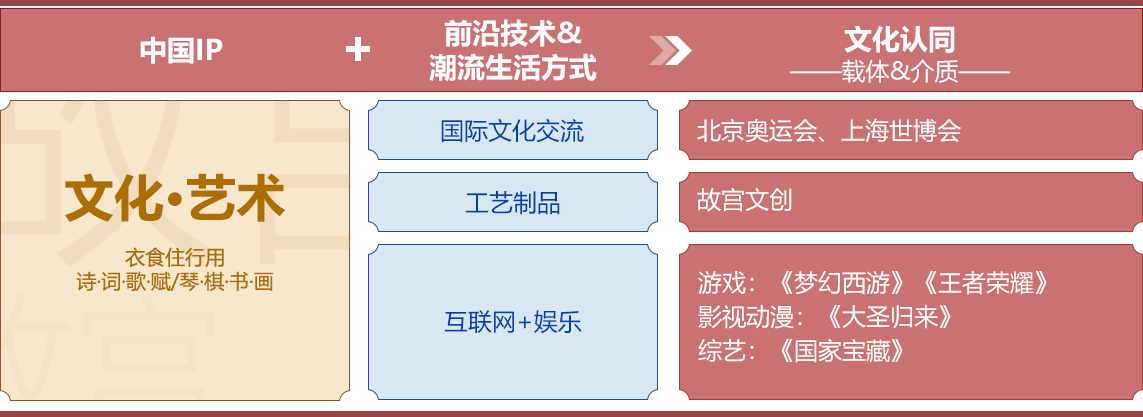 中国IP

+

前沿技术&
潮流生活方式

文化认同
——载体&介质——

文化·艺术

衣食住行用
诗·词·歌·赋/琴·棋·书·画

国际文化交流

工艺制品

互联网+娱乐

北京奥运会、上海世博会

故宫文创

游戏：《梦幻西游》《王者荣耀》
影视动漫：《大圣归来》
综艺：《国家宝藏》